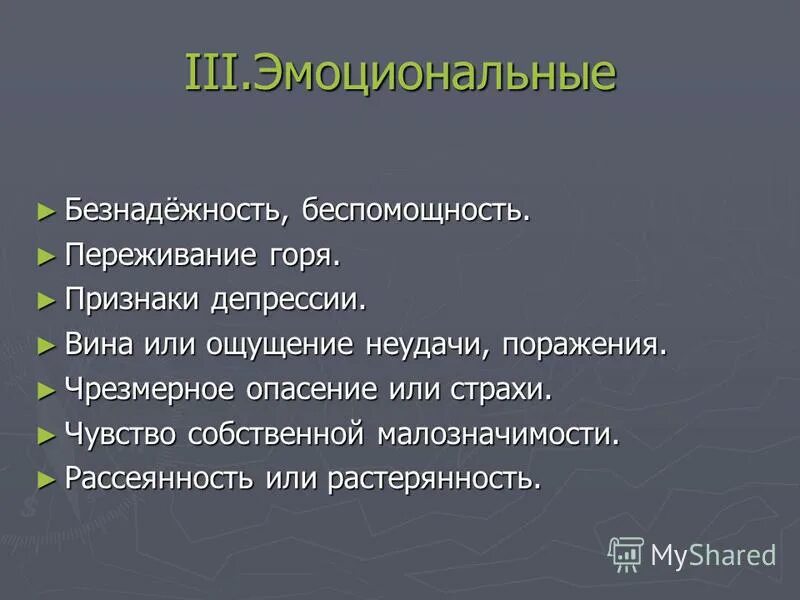 III.Эмоциональные

► Безнадёжность, беспомощность.
► Переживание горя.
► Признаки депрессии.
► Вина или ощущение неудачи, поражения.
► Чрезмерное опасение или страхи.
► Чувство собственной малозначимости.
► Рассеянность или растерянность.

MyShared